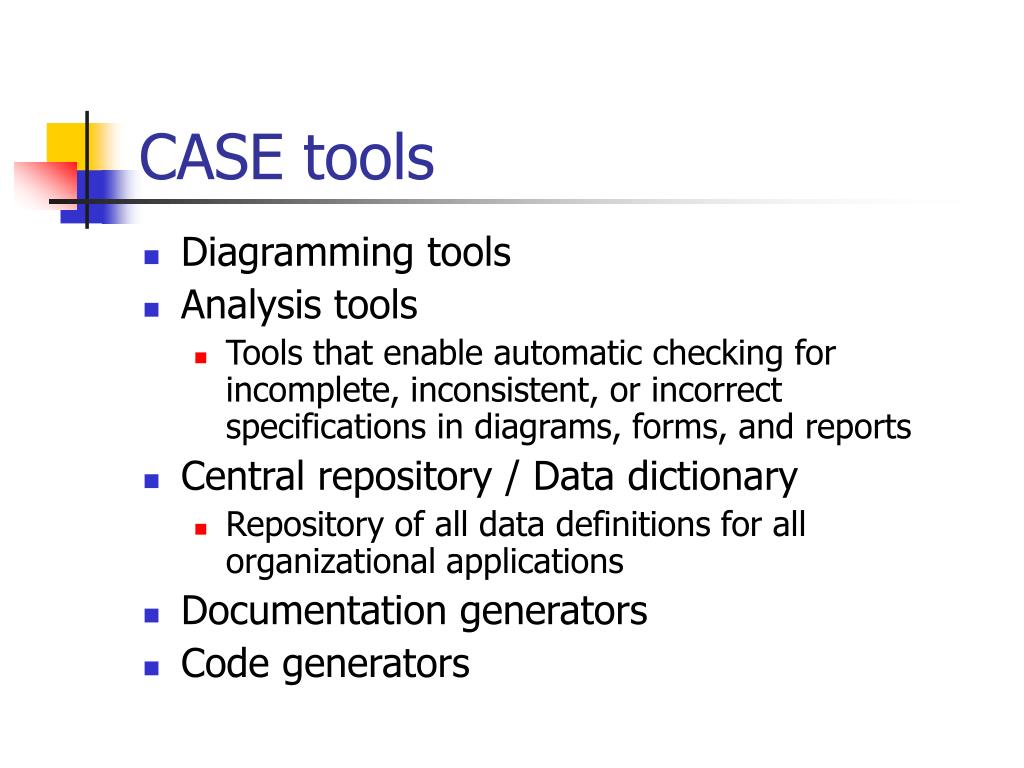 CASE tools

- Diagramming tools
- Analysis tools
  - Tools that enable automatic checking for incomplete, inconsistent, or incorrect specifications in diagrams, forms, and reports
- Central repository / Data dictionary
  - Repository of all data definitions for all organizational applications
- Documentation generators
- Code generators